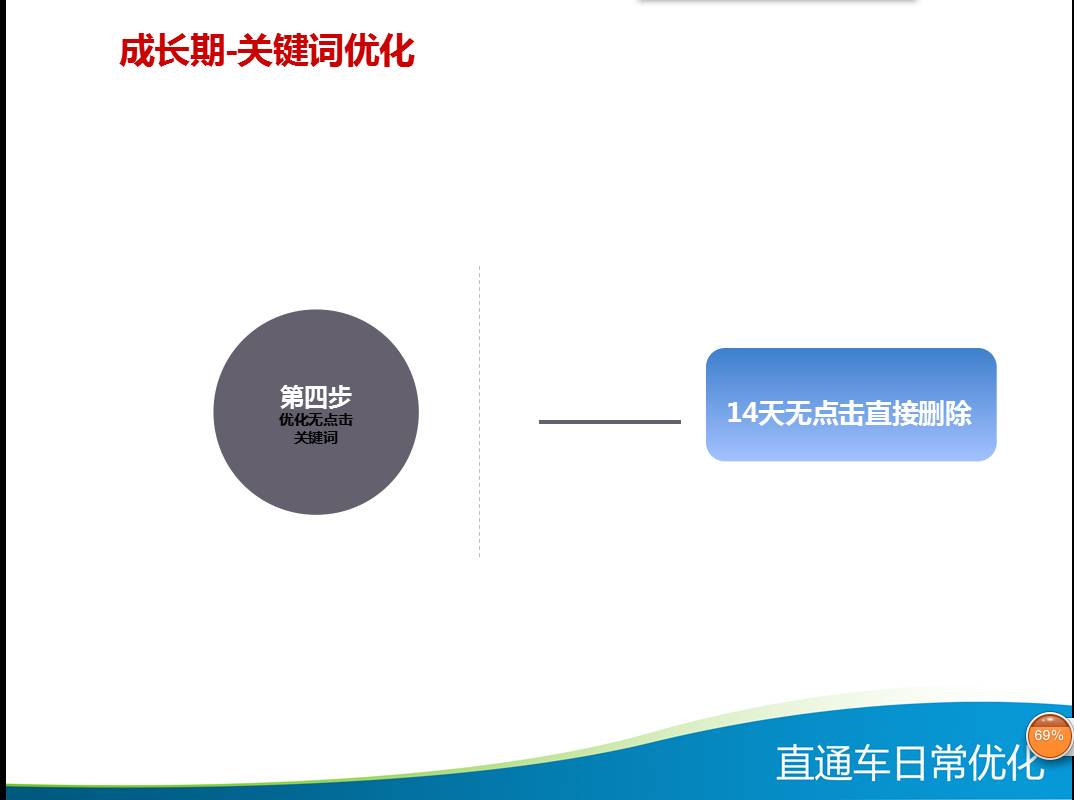 成长期-关键词优化

第四步
优化无点击关键词

14天无点击直接删除

69%

直通车日常优化